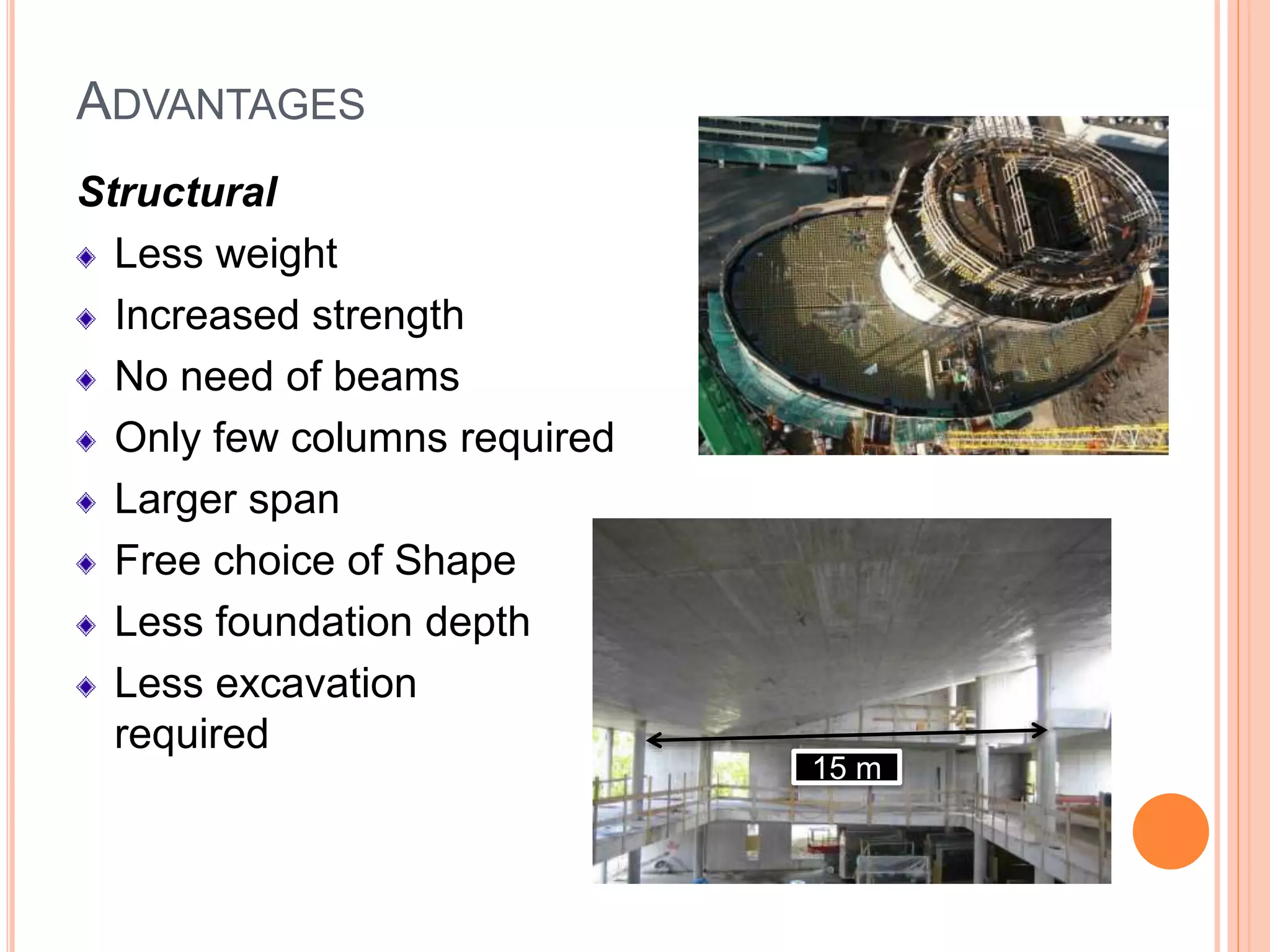 ADVANTAGES

Structural

Less weight
Increased strength
No need of beams
Only few columns required
Larger span
Free choice of Shape
Less foundation depth
Less excavation required

15 m